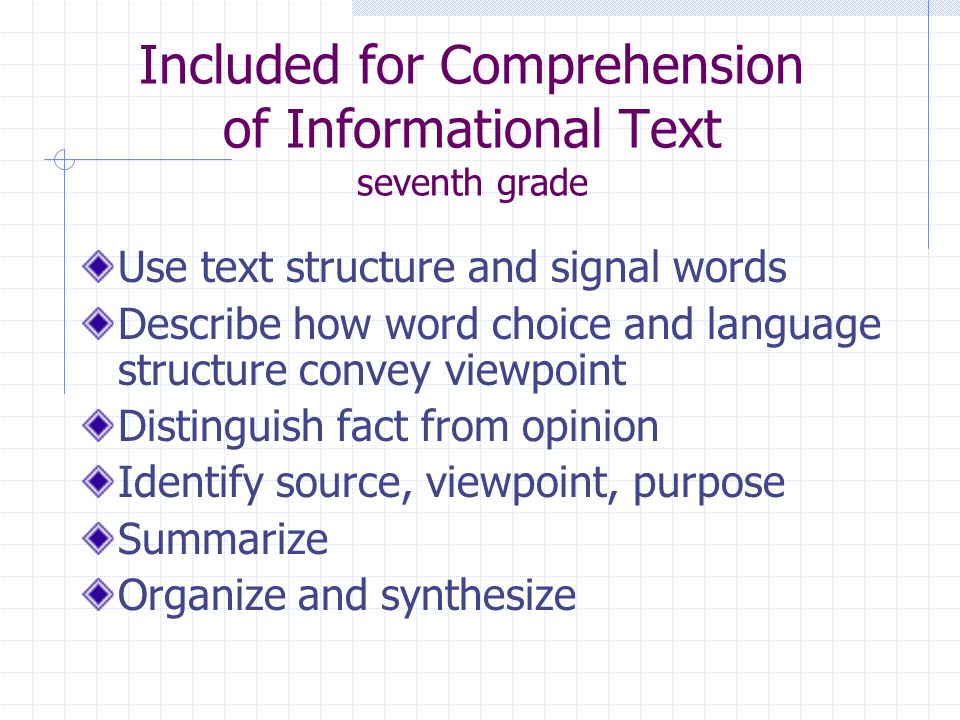 Included for Comprehension of Informational Text
seventh grade

Use text structure and signal words
Describe how word choice and language structure convey viewpoint
Distinguish fact from opinion
Identify source, viewpoint, purpose
Summarize
Organize and synthesize